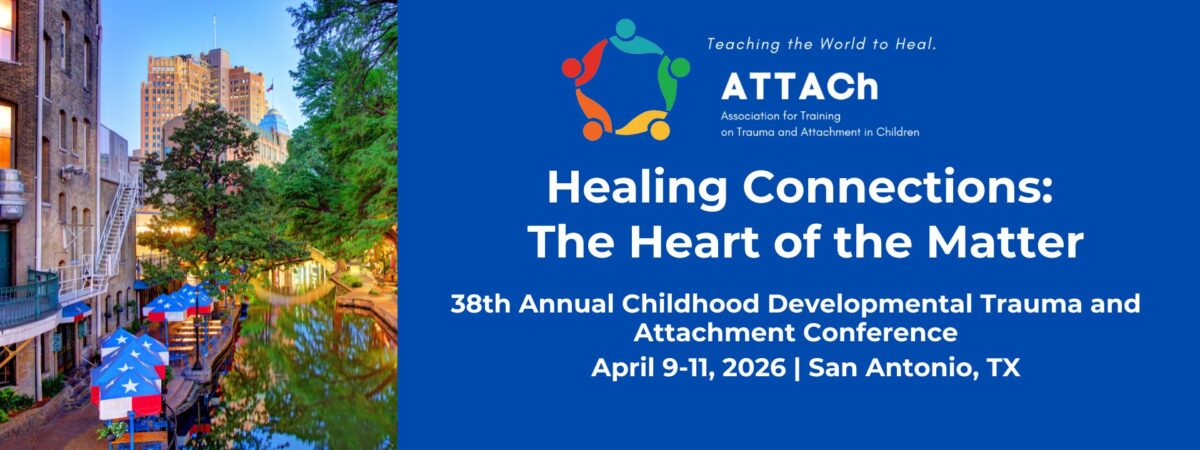 Teaching the World to Heal.

ATTACh
Association for Training on Trauma and Attachment in Children

Healing Connections: The Heart of the Matter

38th Annual Childhood Developmental Trauma and Attachment Conference

April 9-11, 2026 | San Antonio, TX